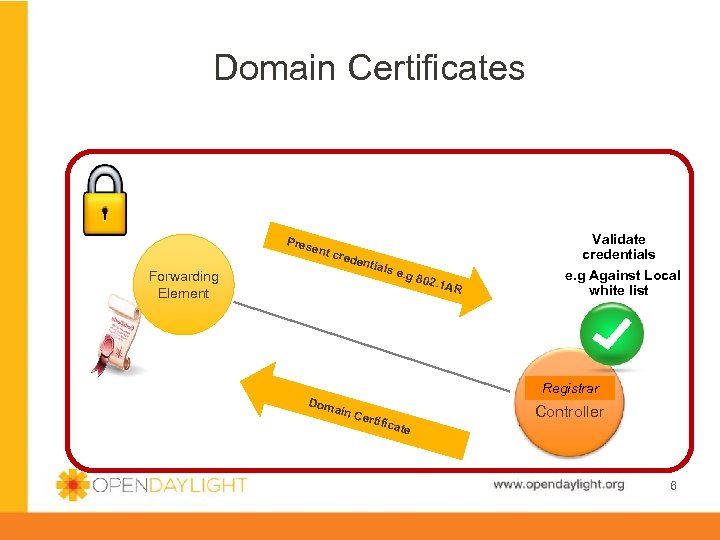 Domain Certificates

Forwarding Element

Present credentials e.g 802.1AR

Validate credentials

e.g Against Local white list

Domain Certificate

Registrar

Controller

OPENDAYLIGHT

www.opendaylight.org

6